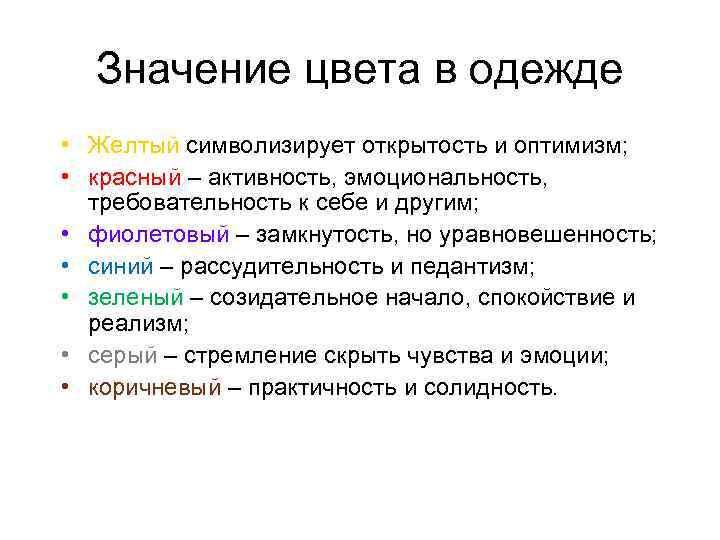 Значение цвета в одежде

• Желтый символизирует открытость и оптимизм;
• красный – активность, эмоциональность, требовательность к себе и другим;
• фиолетовый – замкнутость, но уравновешенность;
• синий – рассудительность и педантизм;
• зеленый – созидательное начало, спокойствие и реализм;
• серый – стремление скрыть чувства и эмоции;
• коричневый – практичность и солидность.